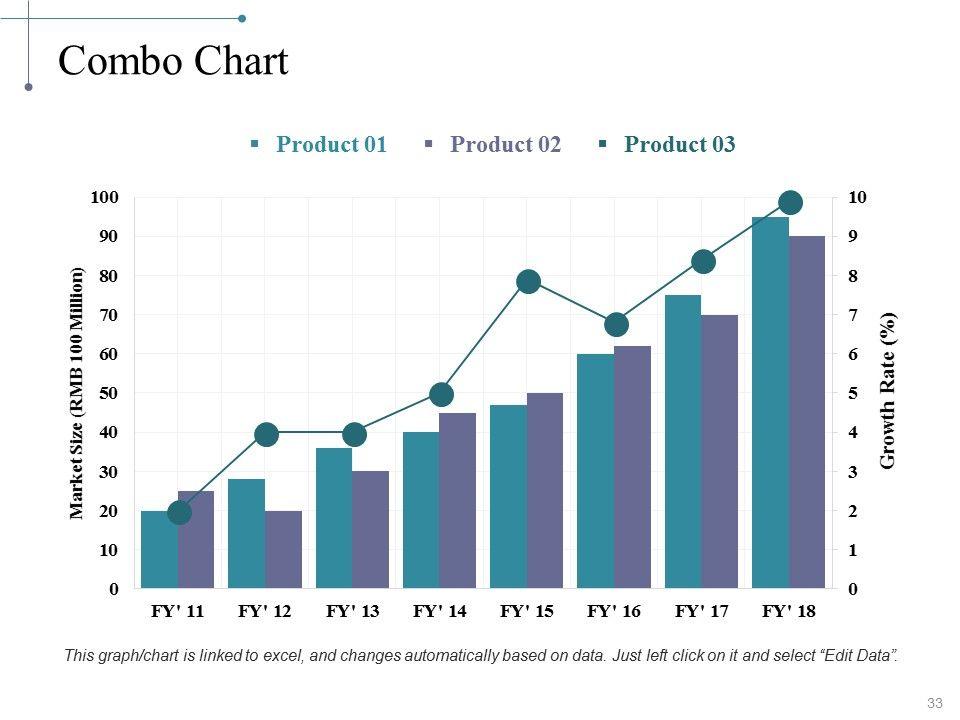 Combo Chart

Product 01 Product 02 Product 03

Market Size (RMB 100 Million)

100
90
80
70
60
50
40
30
20
10
0

Growth Rate (%)

10
9
8
7
6
5
4
3
2
1
0

FY' 11 FY' 12 FY' 13 FY' 14 FY' 15 FY' 16 FY' 17 FY' 18

This graph/chart is linked to excel, and changes automatically based on data. Just left click on it and select “Edit Data”.

33